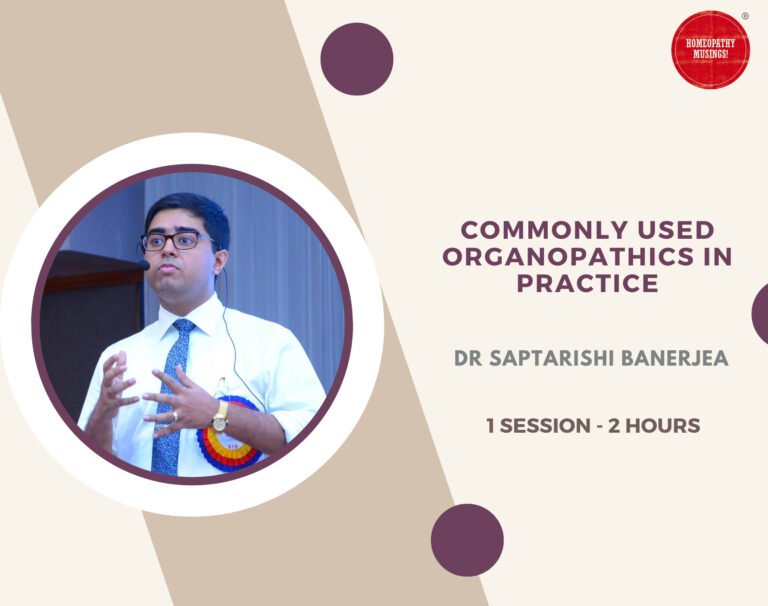 HOMEOPATHY MUSINGS!
®

COMMONLY USED ORGANOPATHICS IN PRACTICE

DR SAPTARISHI BANERJEA

1 SESSION - 2 HOURS